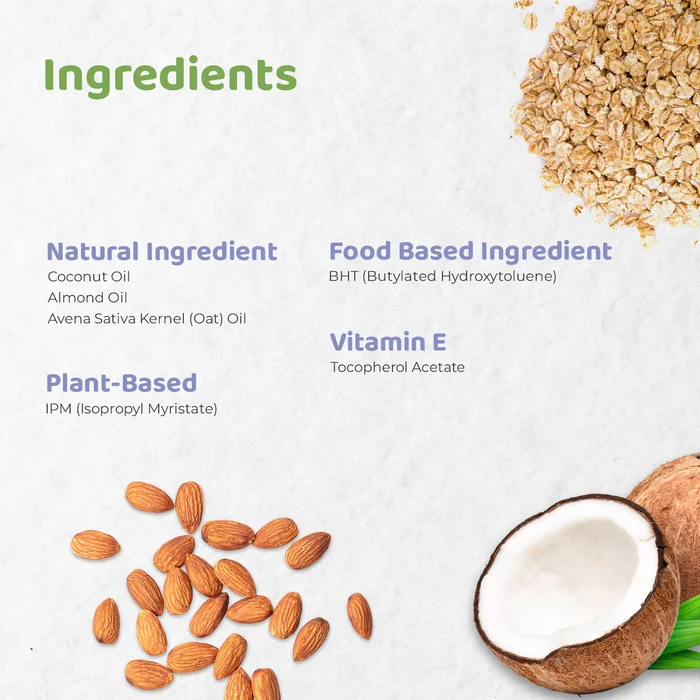 Ingredients

Natural Ingredient
Coconut Oil
Almond Oil
Avena Sativa Kernel (Oat) Oil

Plant-Based
IPM (Isopropyl Myristate)

Food Based Ingredient
BHT (Butylated Hydroxytoluene)

Vitamin E
Tocopherol Acetate